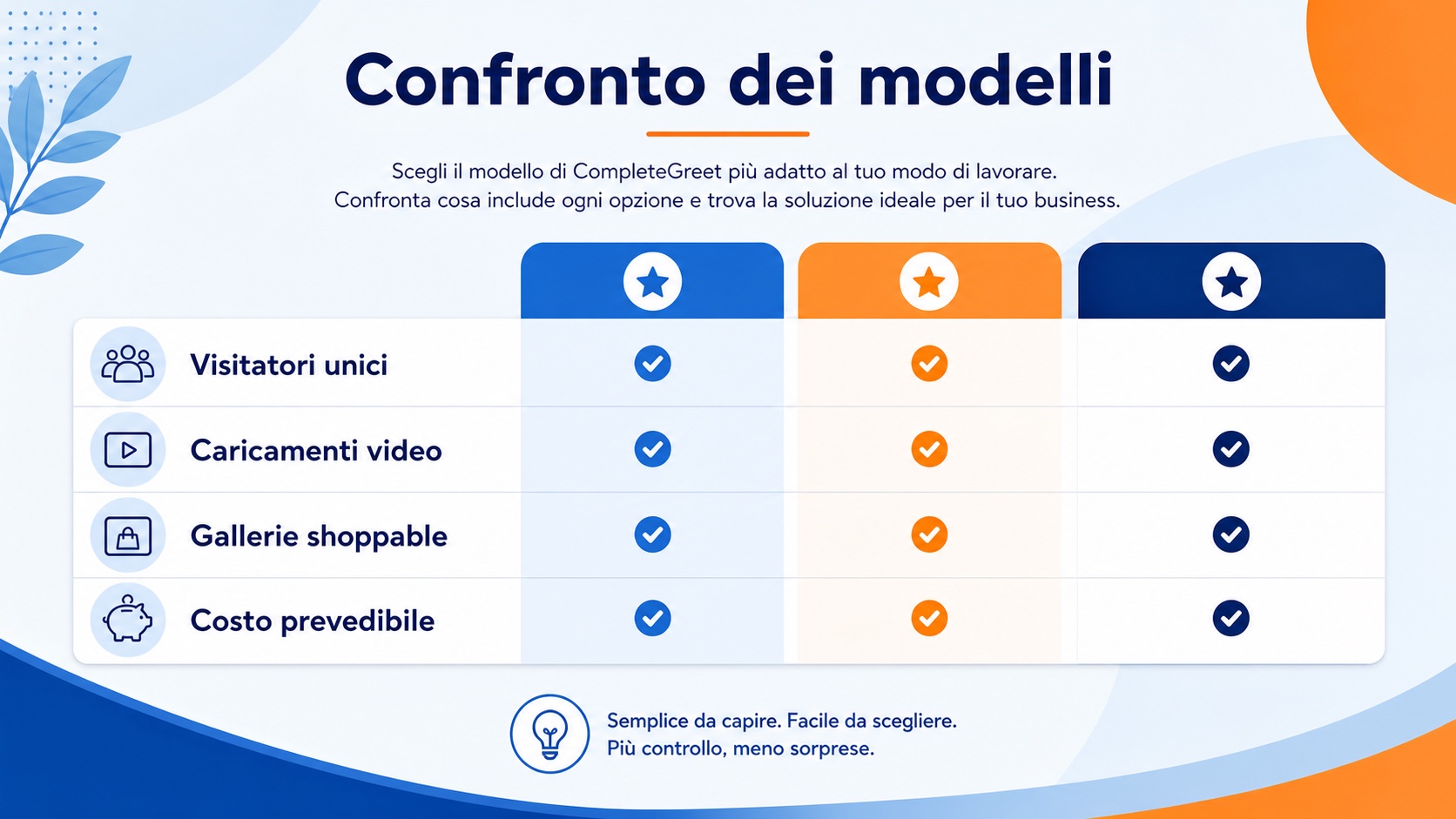 Confronto dei modelli

Scegli il modello di CompleteGreet più adatto al tuo modo di lavorare. Confronta cosa include ogni opzione e trova la soluzione ideale per il tuo business.

Visitatori unici

Caricamenti video

Gallerie shoppable

Costo prevedibile

Semplice da capire. Facile da scegliere.
Più controllo, meno sorprese.